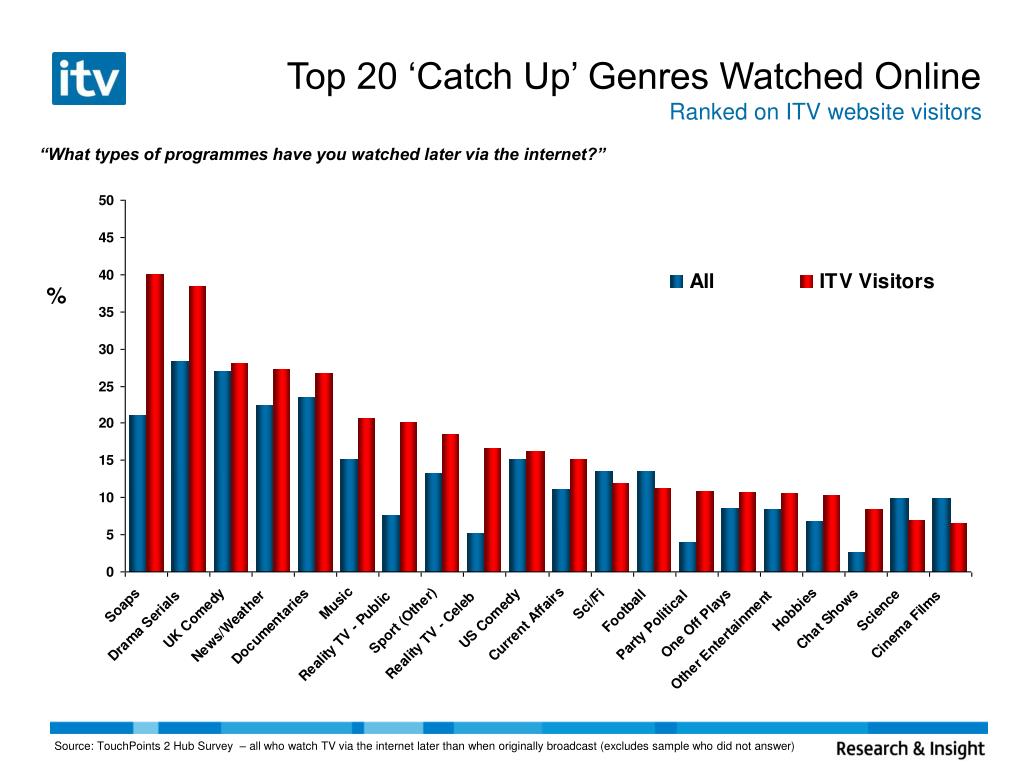 itv

Top 20 ‘Catch Up’ Genres Watched Online
Ranked on ITV website visitors

“What types of programmes have you watched later via the internet?”

%

50
45
40
35
30
25
20
15
10
5
0

All
ITV Visitors

Soaps
Drama Serials
UK Comedy
News/Weather
Documentaries
Music
Reality TV - Public
Sport (Other)
Reality TV - Celeb
US Comedy
Current Affairs
Sci/Fi
Football
Party Political
One Off Plays
Other Entertainment
Hobbies
Chat Shows
Science
Cinema Films

Source: TouchPoints 2 Hub Survey – all who watch TV via the internet later than when originally broadcast (excludes sample who did not answer)

Research & Insight